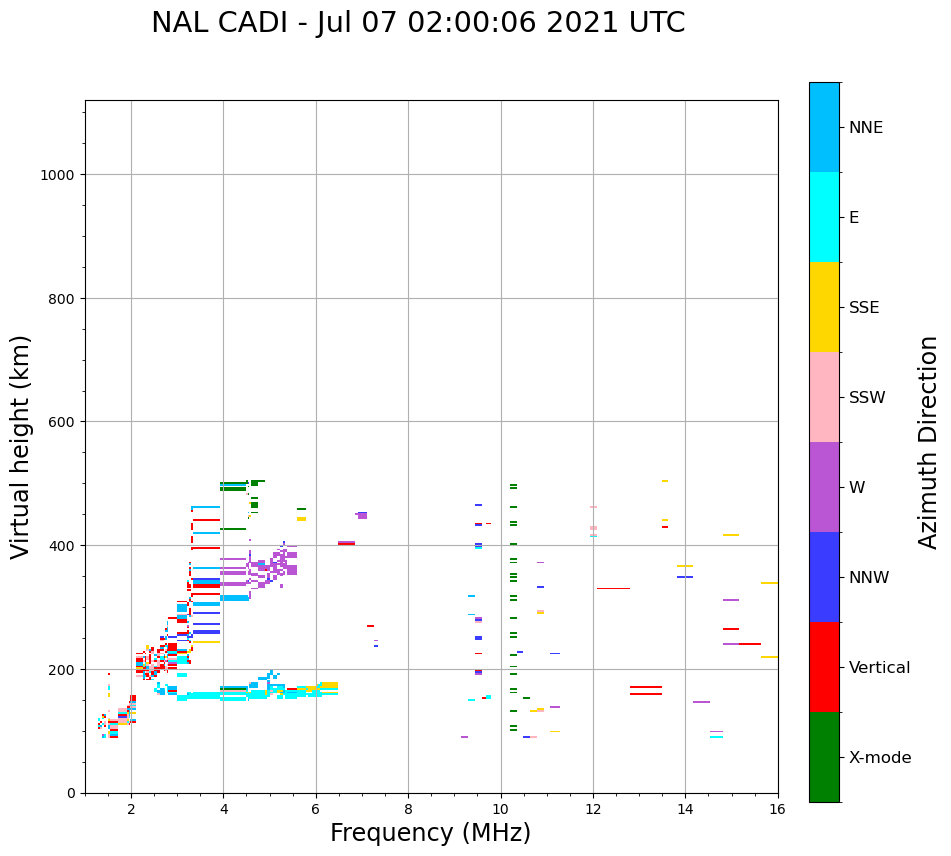 NAL CADI - Jul 07 02:00:06 2021 UTC

Virtual height (km)

1000
800
600
400
200
0

2
4
6
8
10
12
14
16

Frequency (MHz)

NNE
E
SSE
SSW
W
NNW
Vertical
X-mode

Azimuth Direction